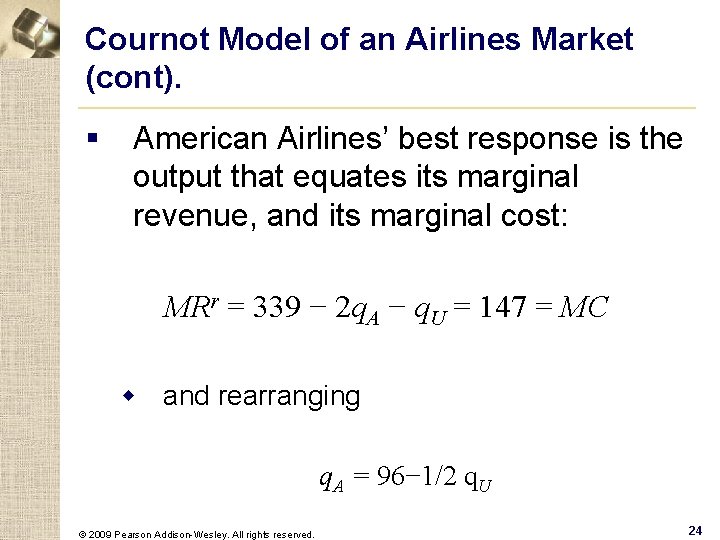 Cournot Model of an Airlines Market (cont).

▪ American Airlines' best response is the output that equates its marginal revenue, and its marginal cost:

$MR^r = 339 - 2q_A - q_U = 147 = MC$

◆ and rearranging

$q_A = 96 - 1/2\ q_U$

© 2009 Pearson Addison-Wesley. All rights reserved.

24